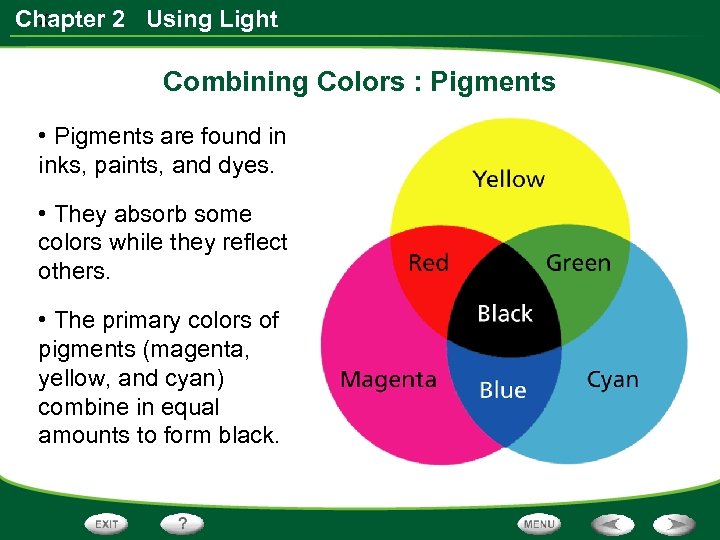 Chapter 2 Using Light

Combining Colors : Pigments

• Pigments are found in inks, paints, and dyes.

• They absorb some colors while they reflect others.

• The primary colors of pigments (magenta, yellow, and cyan) combine in equal amounts to form black.

Yellow

Red

Green

Black

Magenta

Blue

Cyan

EXIT

?

MENU